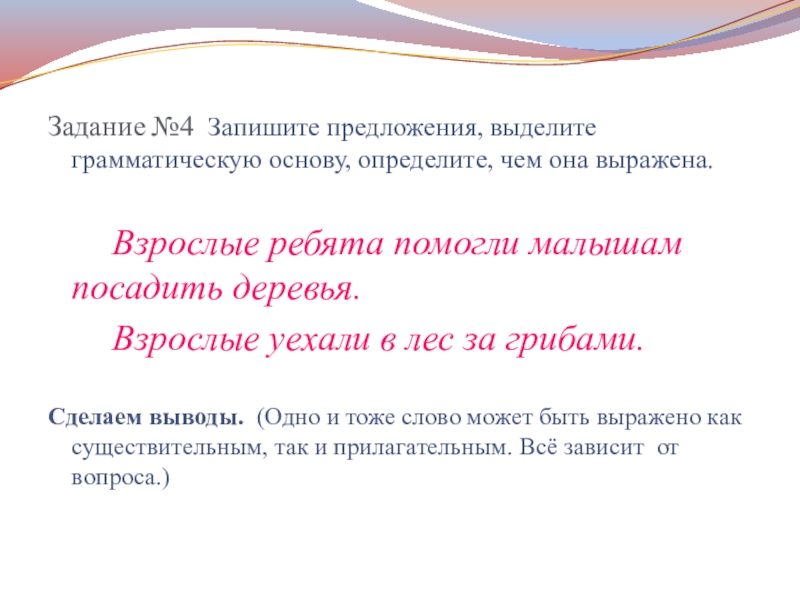 Задание №4 Запишите предложения, выделите грамматическую основу, определите, чем она выражена.

Взрослые ребята помогли малышам посадить деревья.

Взрослые уехали в лес за грибами.

Сделаем выводы. (Одно и тоже слово может быть выражено как существительным, так и прилагательным. Всё зависит от вопроса.)